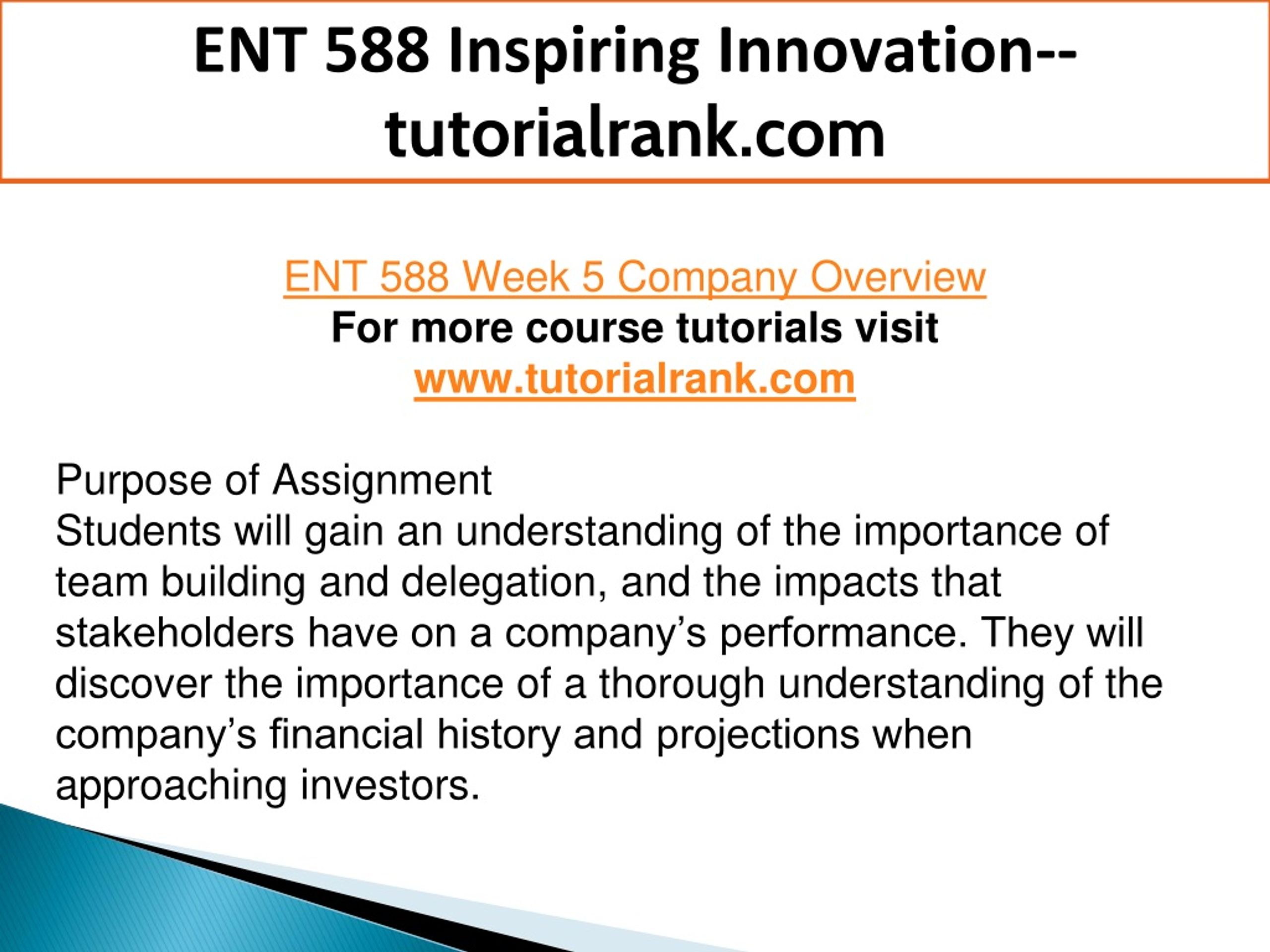 ENT 588 Inspiring Innovation--tutorialrank.com

ENT 588 Week 5 Company Overview
For more course tutorials visit
www.tutorialrank.com

Purpose of Assignment
Students will gain an understanding of the importance of team building and delegation, and the impacts that stakeholders have on a company’s performance. They will discover the importance of a thorough understanding of the company’s financial history and projections when approaching investors.